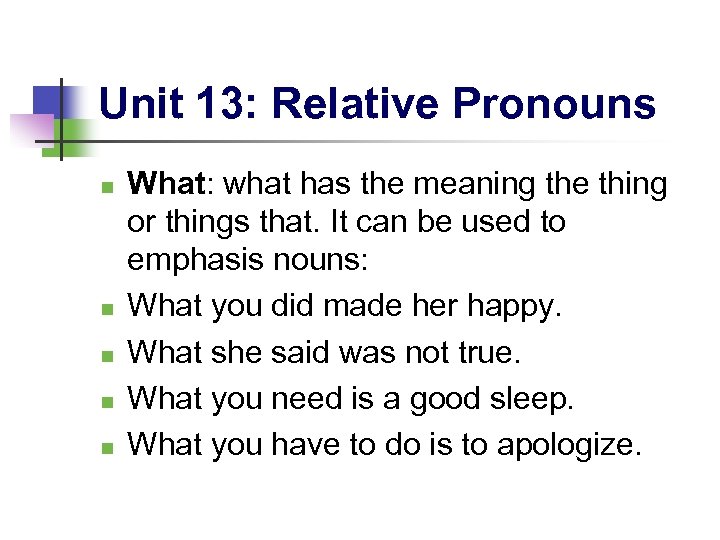 Unit 13: Relative Pronouns

- What: what has the meaning the thing or things that. It can be used to emphasis nouns:
- What you did made her happy.
- What she said was not true.
- What you need is a good sleep.
- What you have to do is to apologize.